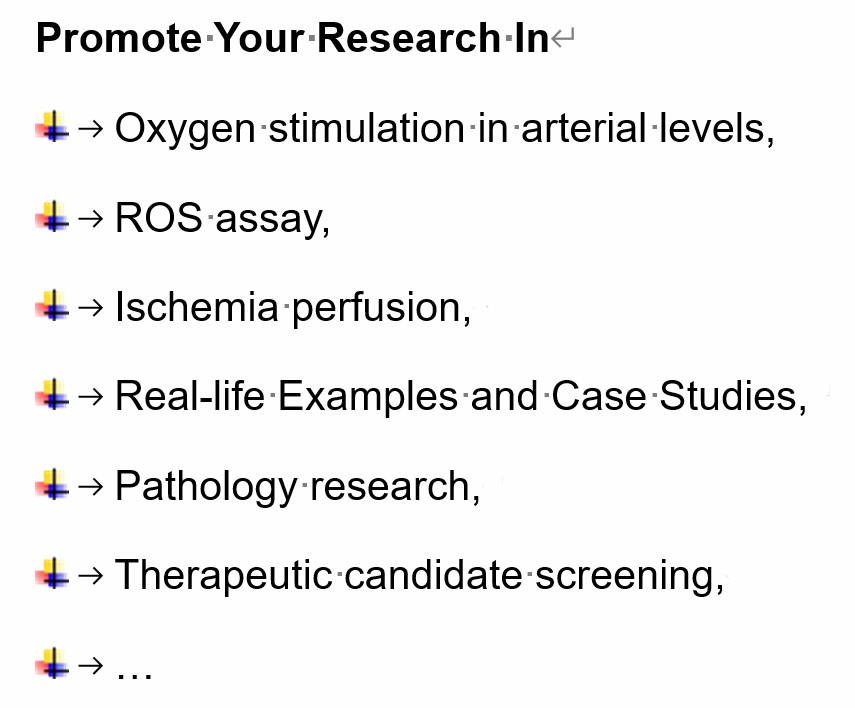 Promote Your Research In

→ Oxygen stimulation in arterial levels,

→ ROS assay,

→ Ischemia perfusion,

→ Real-life Examples and Case Studies,

→ Pathology research,

→ Therapeutic candidate screening,

→ …